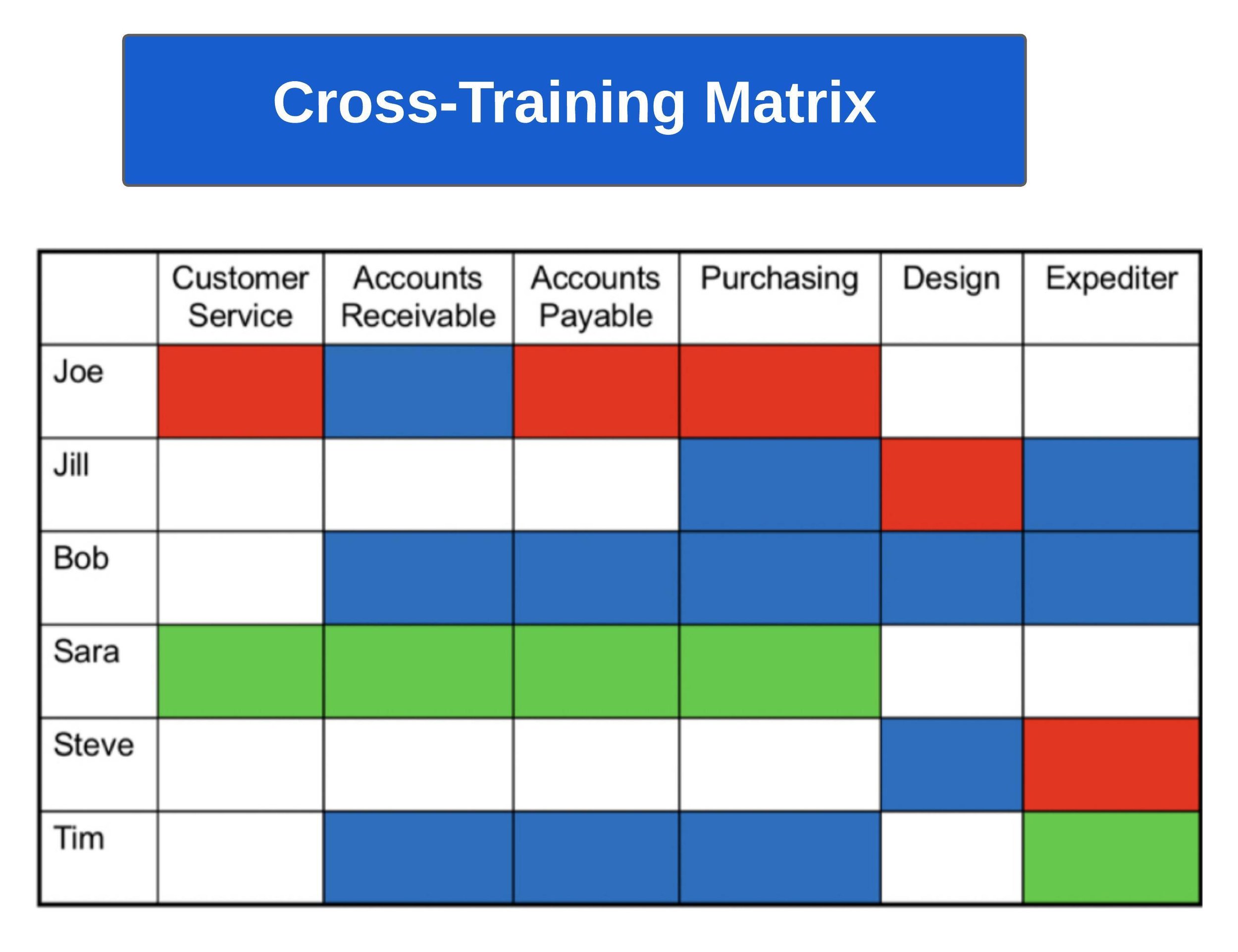 Cross-Training Matrix

| | Customer Service | Accounts Receivable | Accounts Payable | Purchasing | Design | Expediter |
|---|---|---|---|---|---|---|
| Joe | | | | | | |
| Jill | | | | | | |
| Bob | | | | | | |
| Sara | | | | | | |
| Steve | | | | | | |
| Tim | | | | | | |